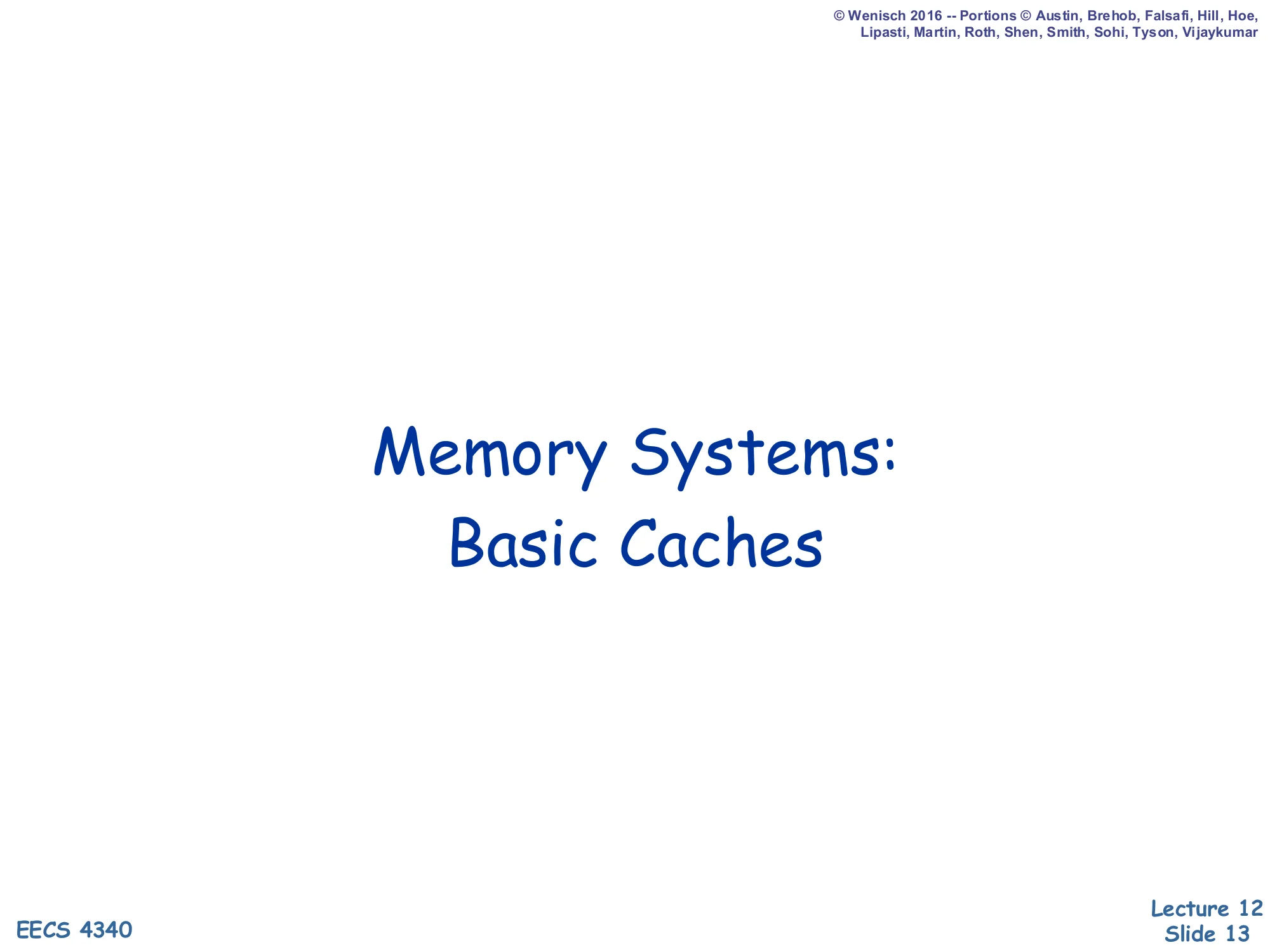 © Wenisch 2016 -- Portions © Austin, Brehob, Falsafi, Hill, Hoe, Lipasti, Martin, Roth, Shen, Smith, Sohi, Tyson, Vijaykumar

Memory Systems:
Basic Caches

EECS 4340

Lecture 12
Slide 13